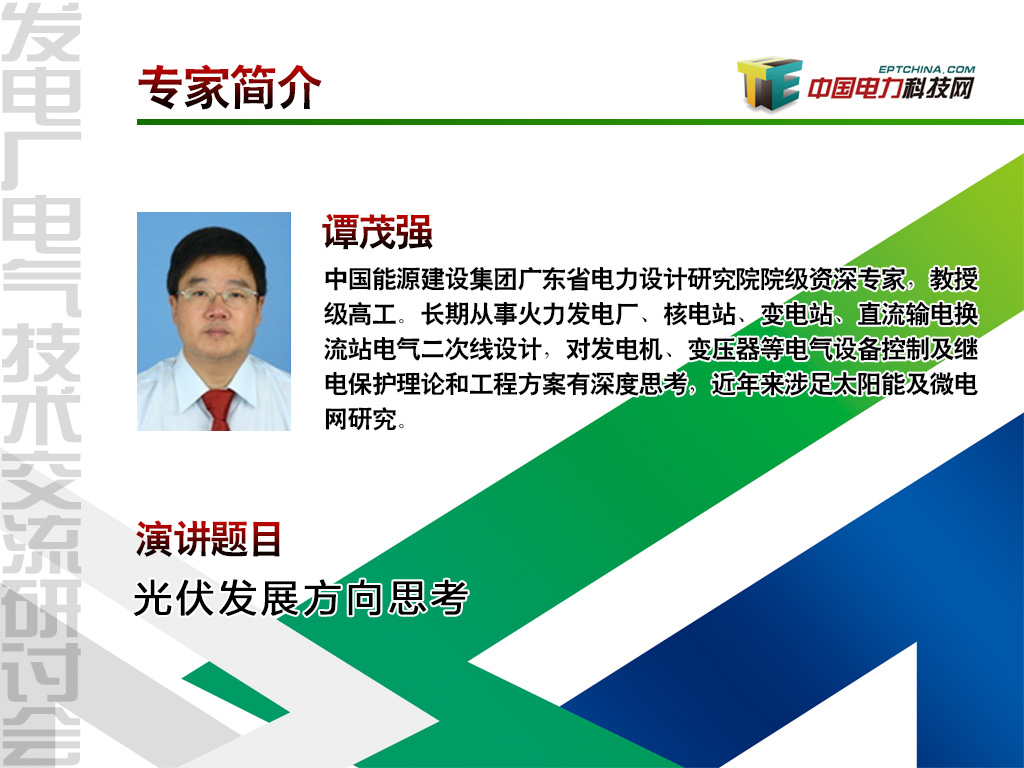 发电厂电气技术交流研讨会

专家简介

EPTCHINA.COM
中国电力科技网

谭茂强

中国能源建设集团广东省电力设计研究院院级资深专家，教授级高工。长期从事火力发电厂、核电站、变电站、直流输电换流站电气二次线设计，对发电机、变压器等电气设备控制及继电保护理论和工程方案有深度思考，近年来涉足太阳能及微电网研究。

演讲题目

光伏发展方向思考